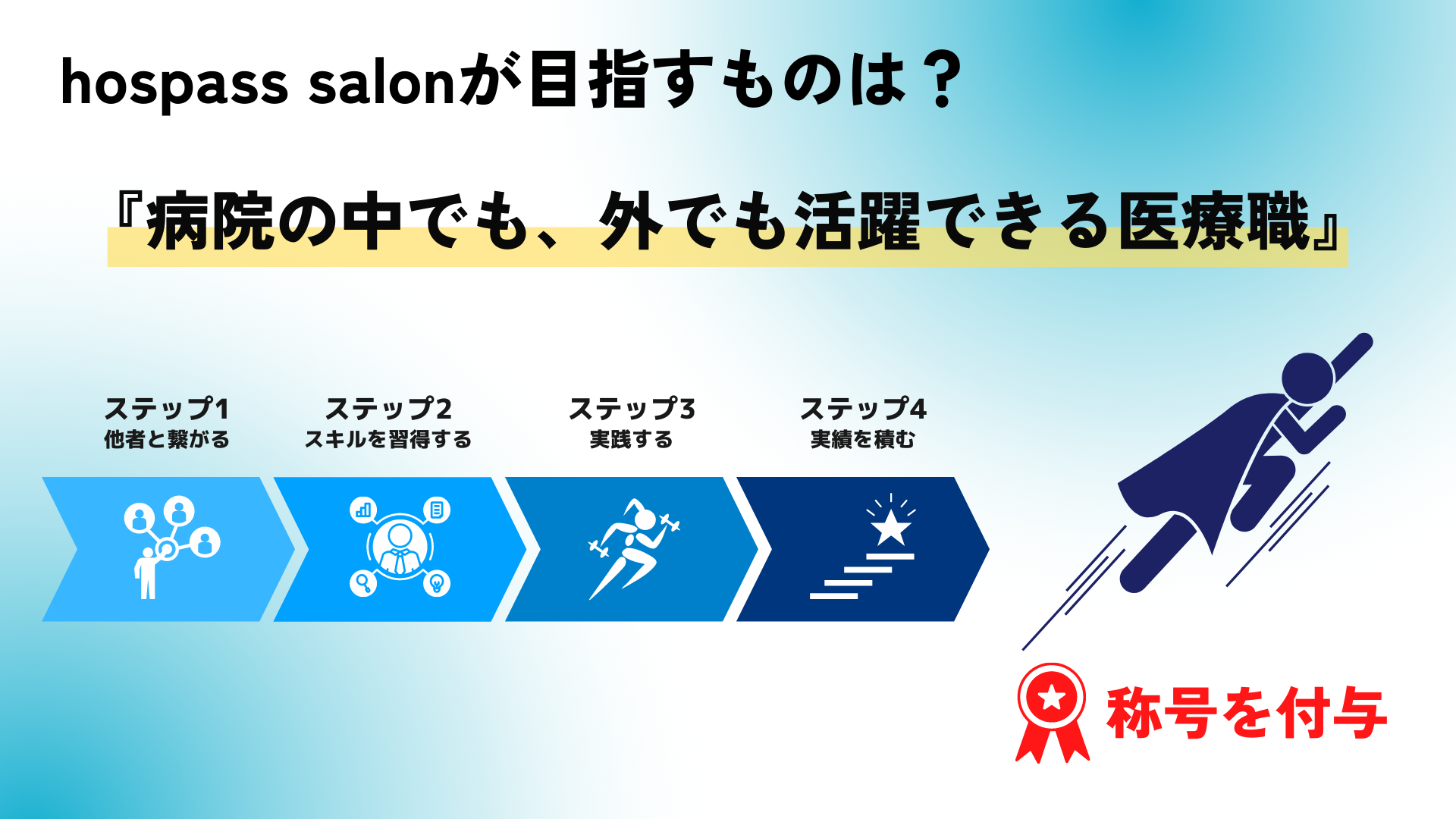 hospass salonが目指すものは？

『病院の中でも、外でも活躍できる医療職』

ステップ1
他者と繋がる

ステップ2
スキルを習得する

ステップ3
実践する

ステップ4
実績を積む

称号を付与